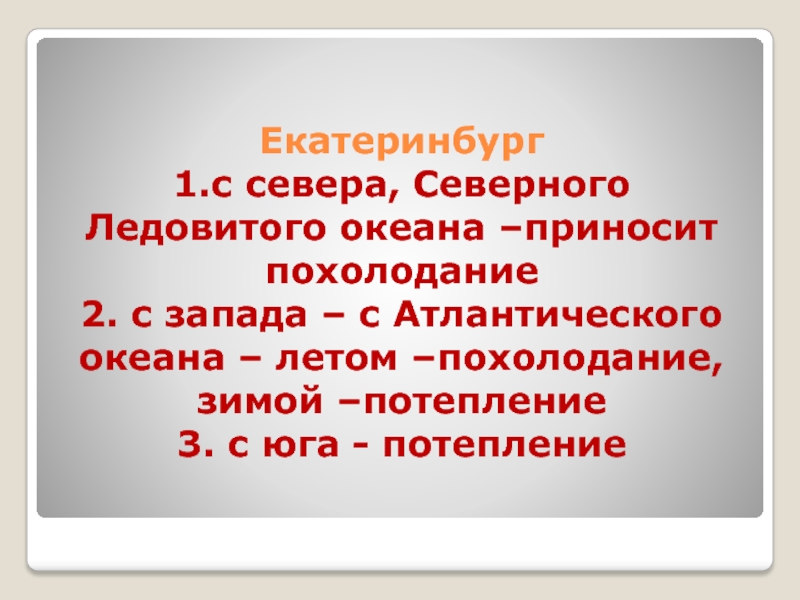 Екатеринбург
1.с севера, Северного Ледовитого океана –приносит похолодание
2. с запада – с Атлантического океана – летом –похолодание, зимой –потепление
3. с юга - потепление